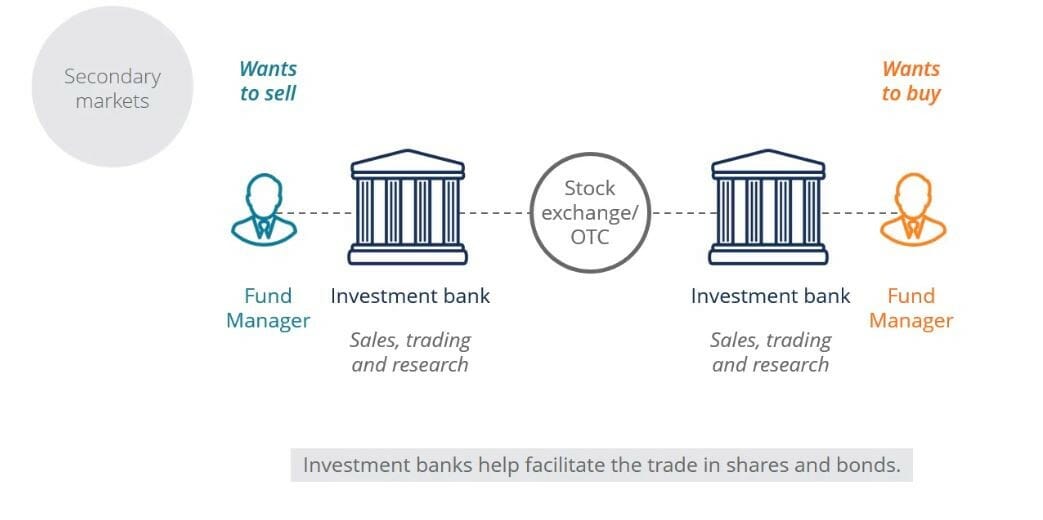 Secondary markets

Wants to sell

Wants to buy

Stock exchange/ OTC

Fund Manager

Investment bank

Sales, trading and research

Investment bank

Sales, trading and research

Fund Manager

Investment banks help facilitate the trade in shares and bonds.